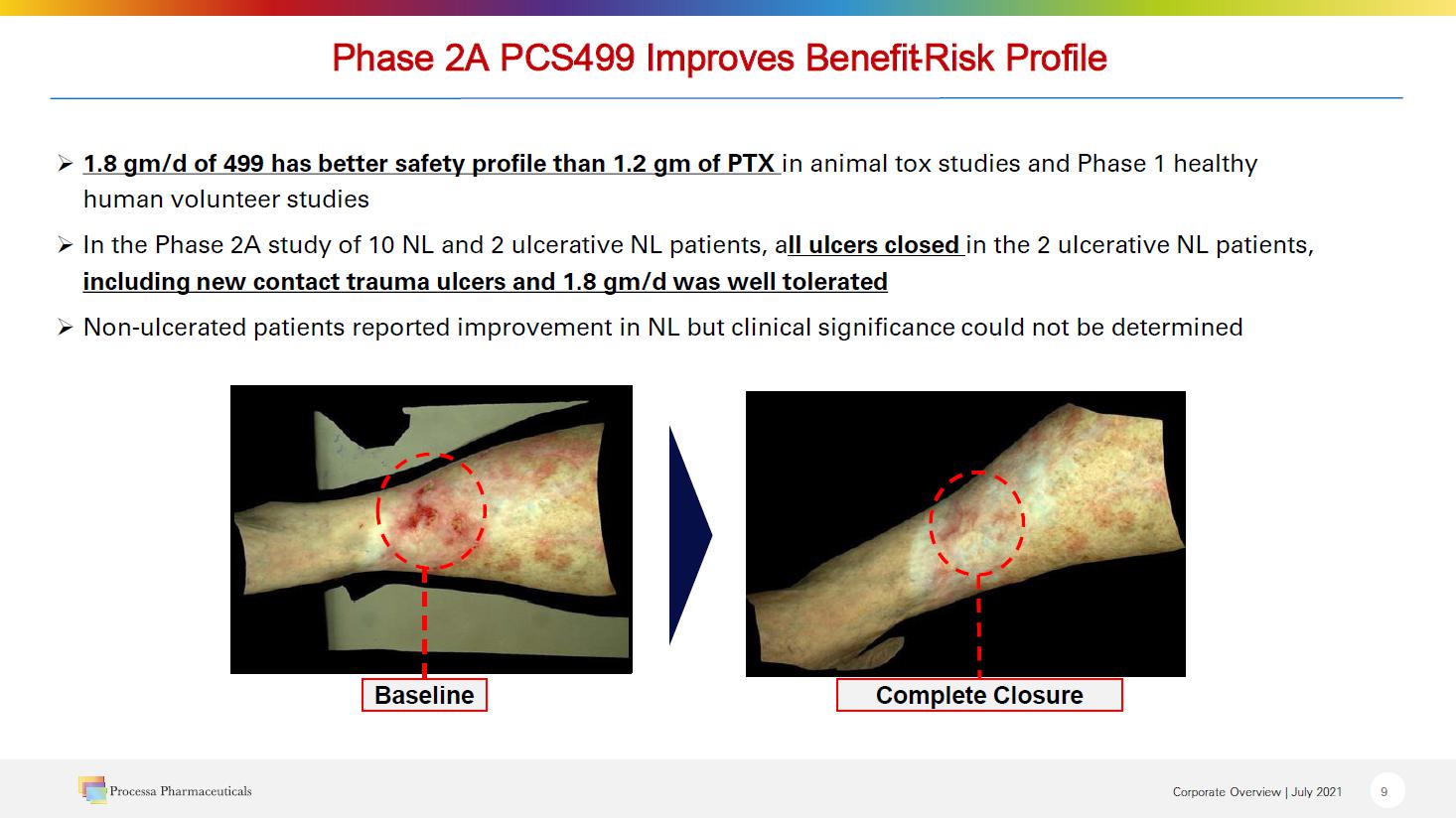 Phase 2A PCS499 Improves Benefit-Risk Profile

➢ 1.8 gm/d of 499 has better safety profile than 1.2 gm of PTX in animal tox studies and Phase 1 healthy human volunteer studies

➢ In the Phase 2A study of 10 NL and 2 ulcerative NL patients, all ulcers closed in the 2 ulcerative NL patients, including new contact trauma ulcers and 1.8 gm/d was well tolerated

➢ Non-ulcerated patients reported improvement in NL but clinical significance could not be determined

Baseline

Complete Closure

Processa Pharmaceuticals

Corporate Overview | July 2021

9